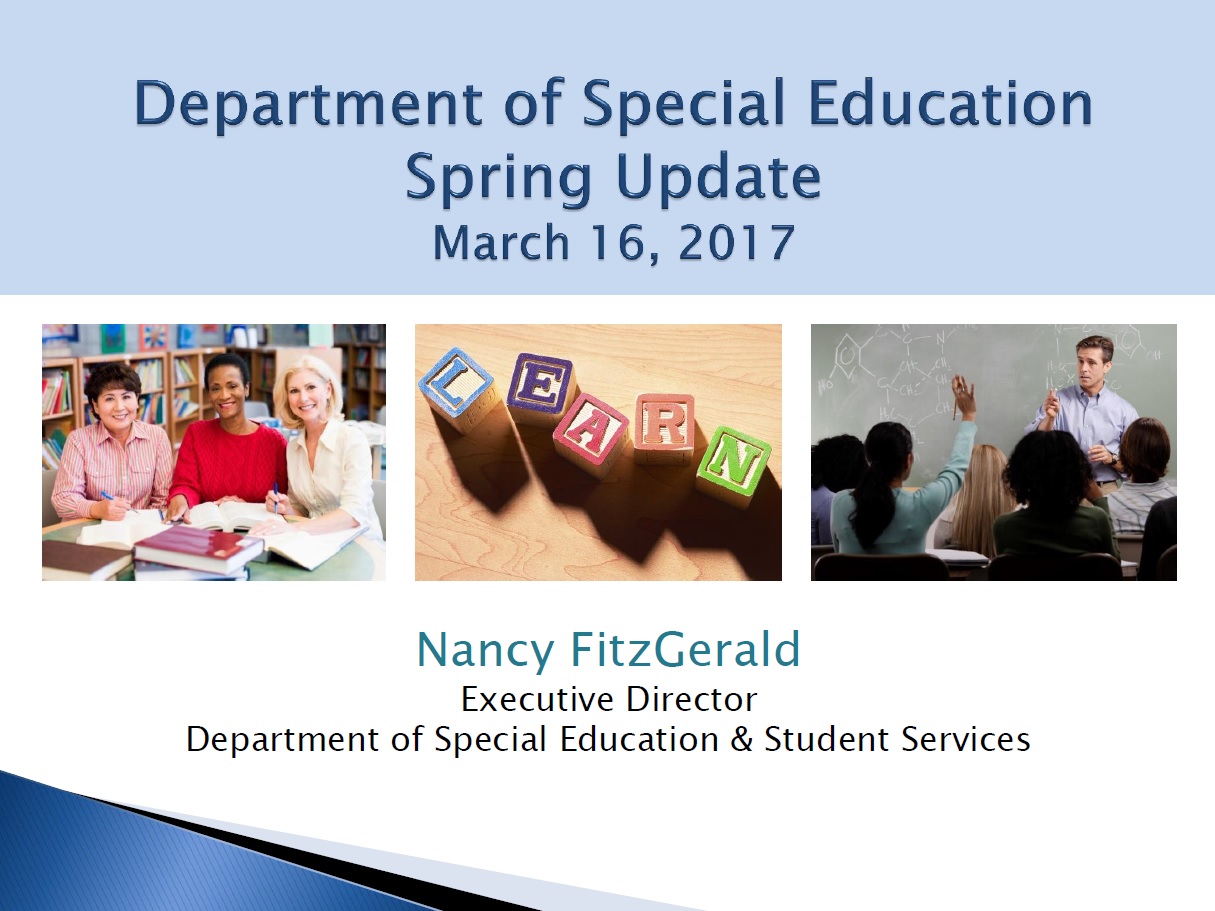 Department of Special Education
Spring Update
March 16, 2017

L E A R N

Nancy FitzGerald
Executive Director
Department of Special Education & Student Services